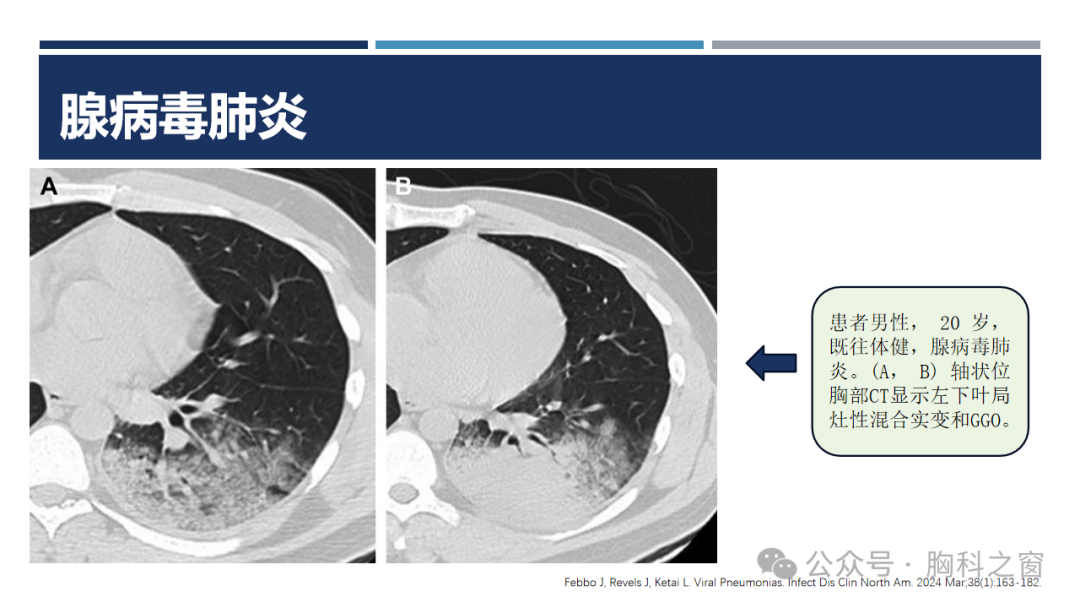 腺病毒肺炎

A

B

患者男性， 20 岁，既往体健，腺病毒肺炎。(A， B) 轴状位胸部CT显示左下叶局灶性混合实变和GGO。

公众号 · 胸科之窗

Febbo J, Revels J, Ketai L. Viral Pneumonias. Infect Dis Clin North Am. 2024 Mar;38(1):163-182.